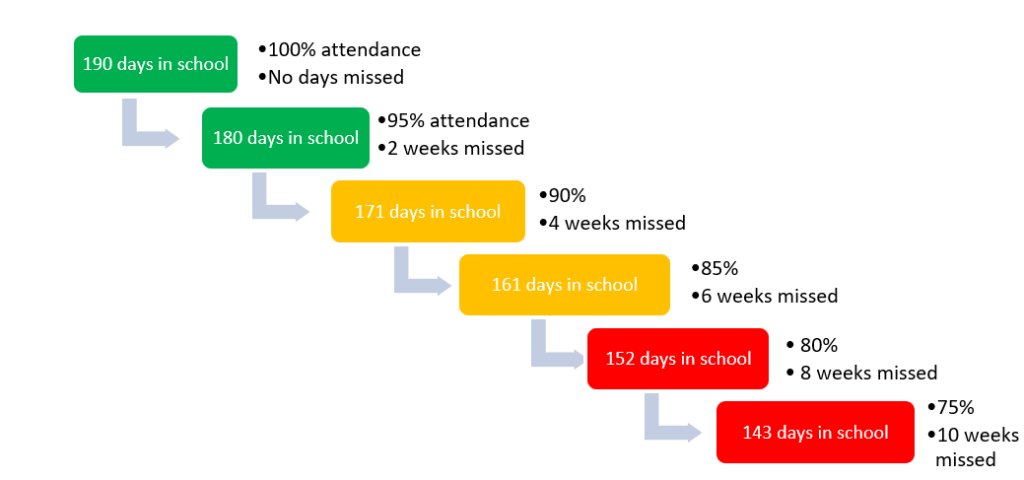 190 days in school
•100% attendance
•No days missed

180 days in school
•95% attendance
•2 weeks missed

171 days in school
•90%
•4 weeks missed

161 days in school
•85%
•6 weeks missed

152 days in school
• 80%
• 8 weeks missed

143 days in school
•75%
•10 weeks missed